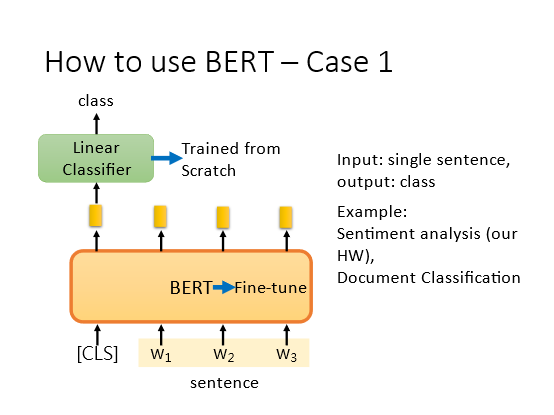 How to use BERT – Case 1

class

Linear Classifier

Trained from Scratch

BERT Fine-tune

[CLS] $w_1$ $w_2$ $w_3$

sentence

Input: single sentence, output: class

Example:
Sentiment analysis (our HW),
Document Classification